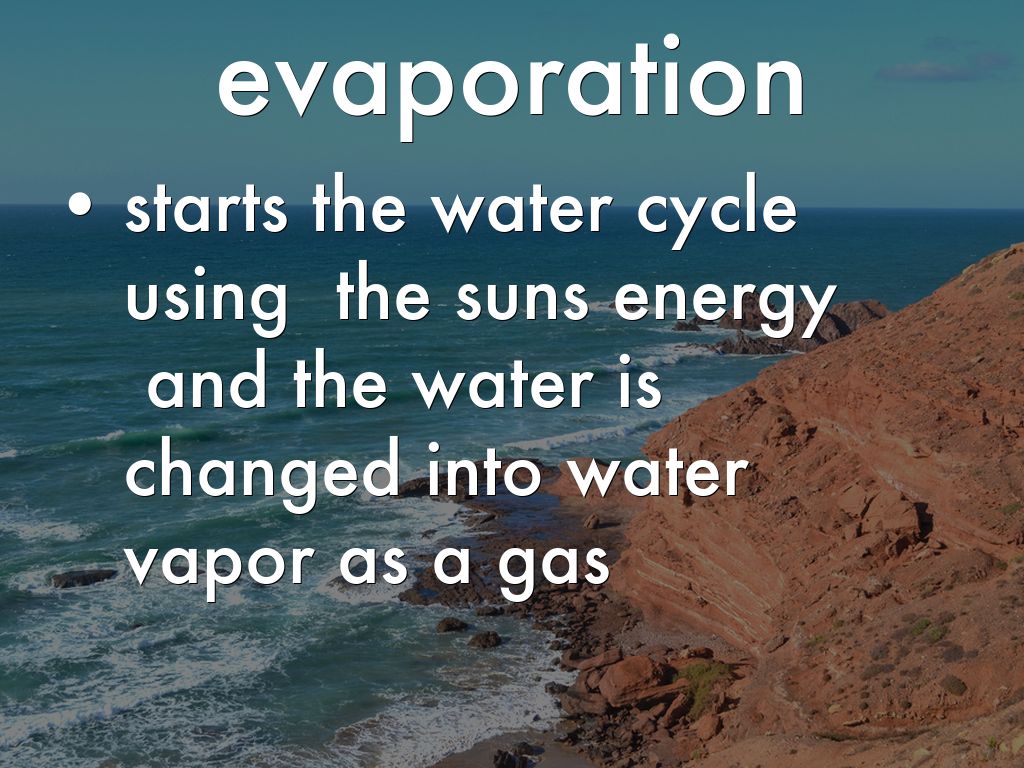 evaporation

• starts the water cycle using the suns energy and the water is changed into water vapor as a gas